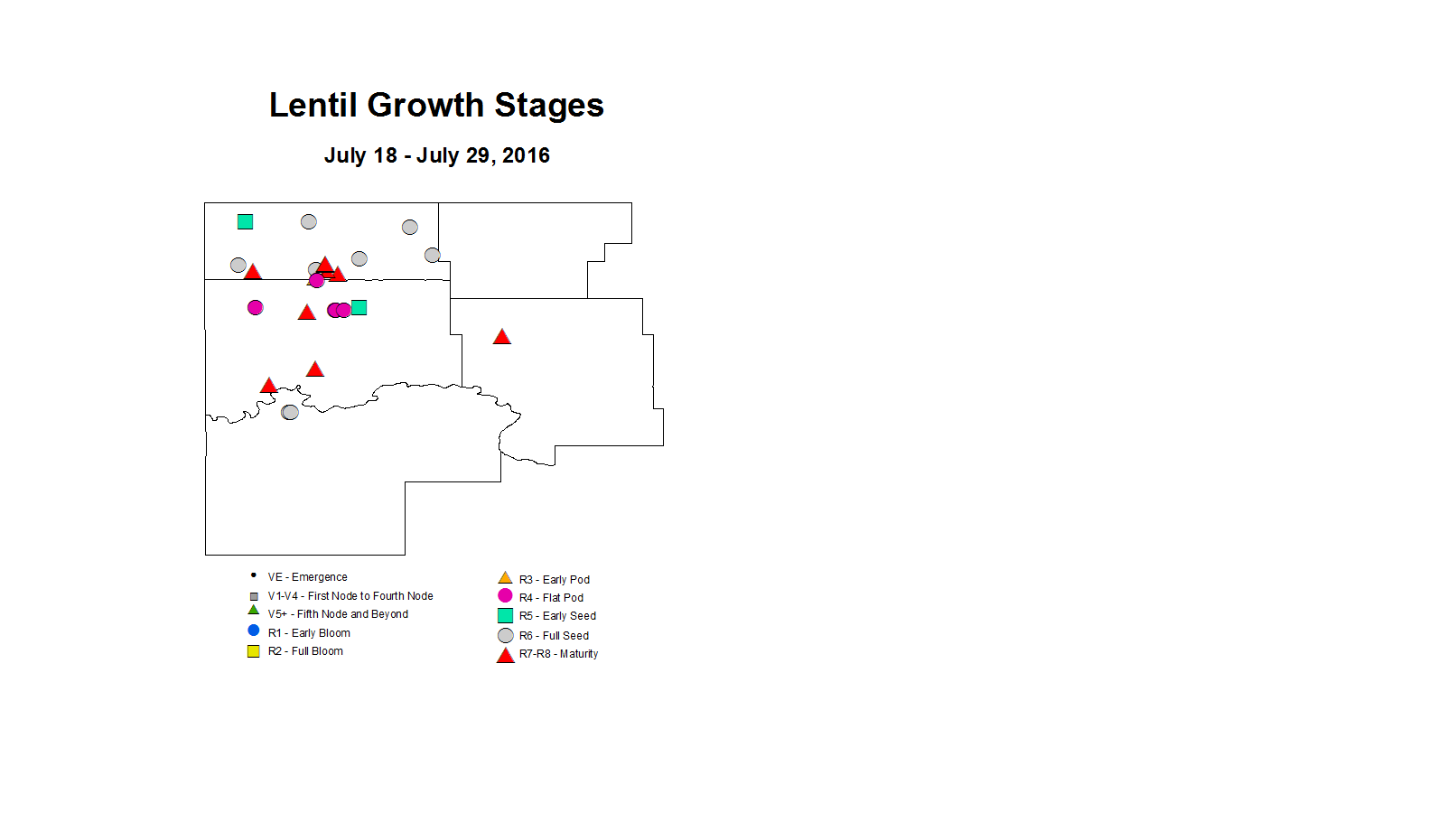 Lentil Growth Stages

July 18 - July 29, 2016

VE - Emergence
V1-V4 - First Node to Fourth Node
V5+ - Fifth Node and Beyond
R1 - Early Bloom
R2 - Full Bloom

R3 - Early Pod
R4 - Flat Pod
R5 - Early Seed
R6 - Full Seed
R7-R8 - Maturity